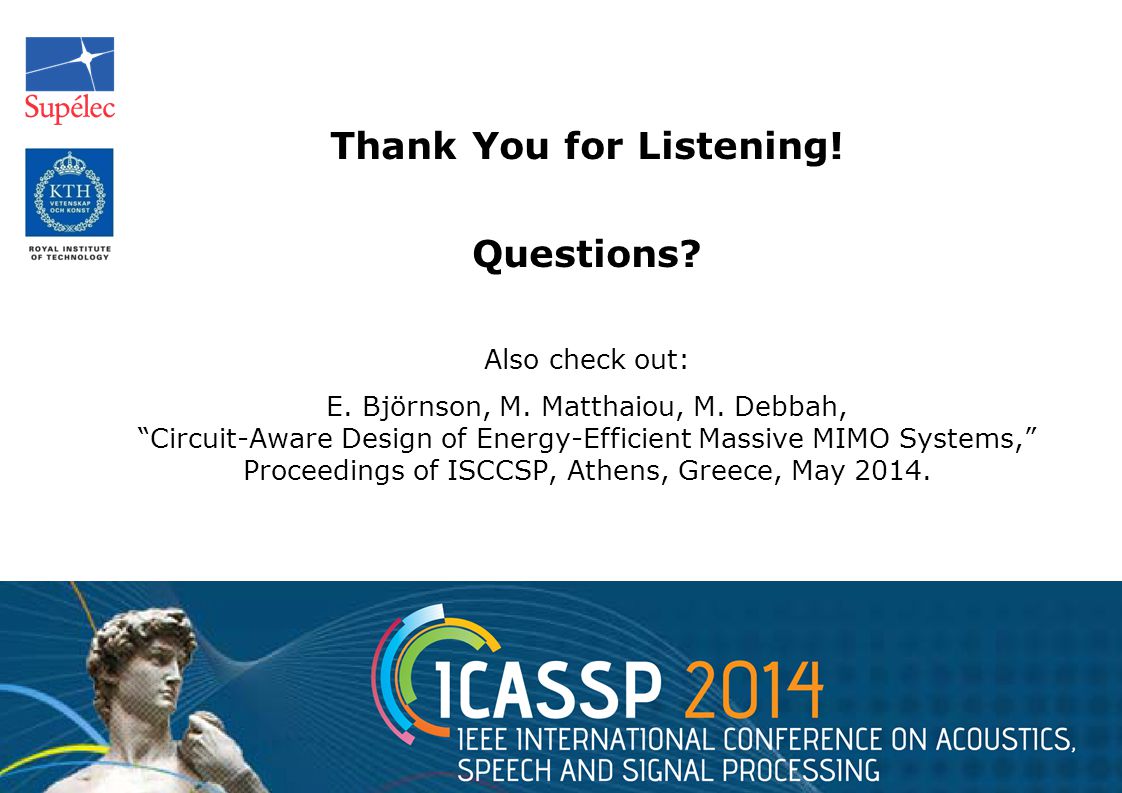 Supélec

KTH
VETENSKAP OCH KONST

ROYAL INSTITUTE OF TECHNOLOGY

Thank You for Listening!

Questions?

Also check out:

E. Björnson, M. Matthaiou, M. Debbah, “Circuit-Aware Design of Energy-Efficient Massive MIMO Systems,” Proceedings of ISCCSP, Athens, Greece, May 2014.

ICASSP 2014
IEEE INTERNATIONAL CONFERENCE ON ACOUSTICS, SPEECH AND SIGNAL PROCESSING